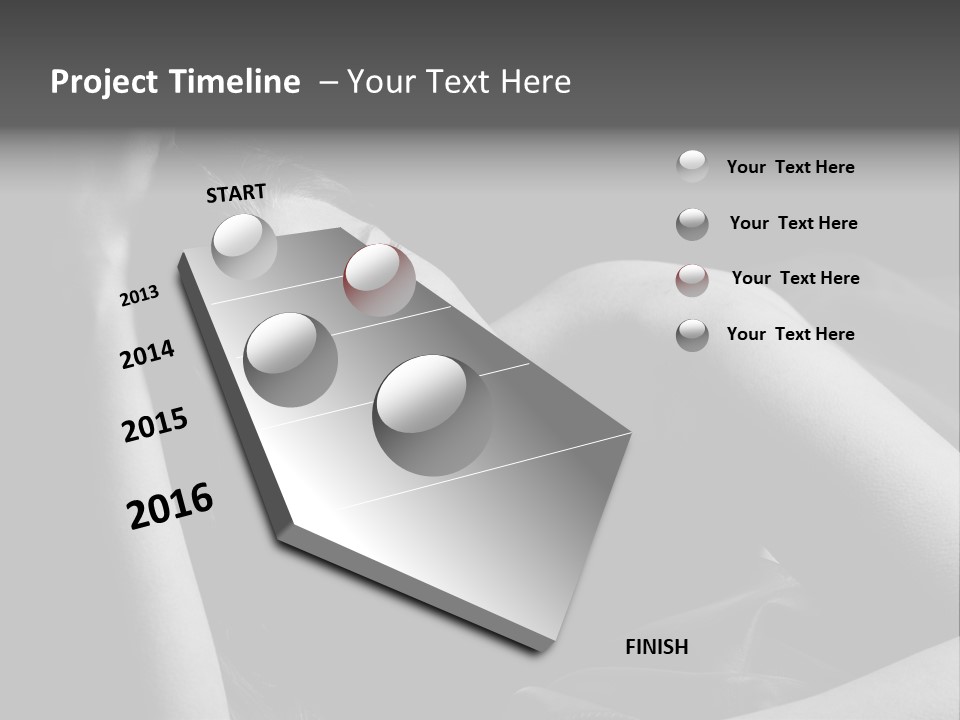 Project Timeline – Your Text Here

START

2013

2014

2015

2016

FINISH

Your Text Here

Your Text Here

Your Text Here

Your Text Here